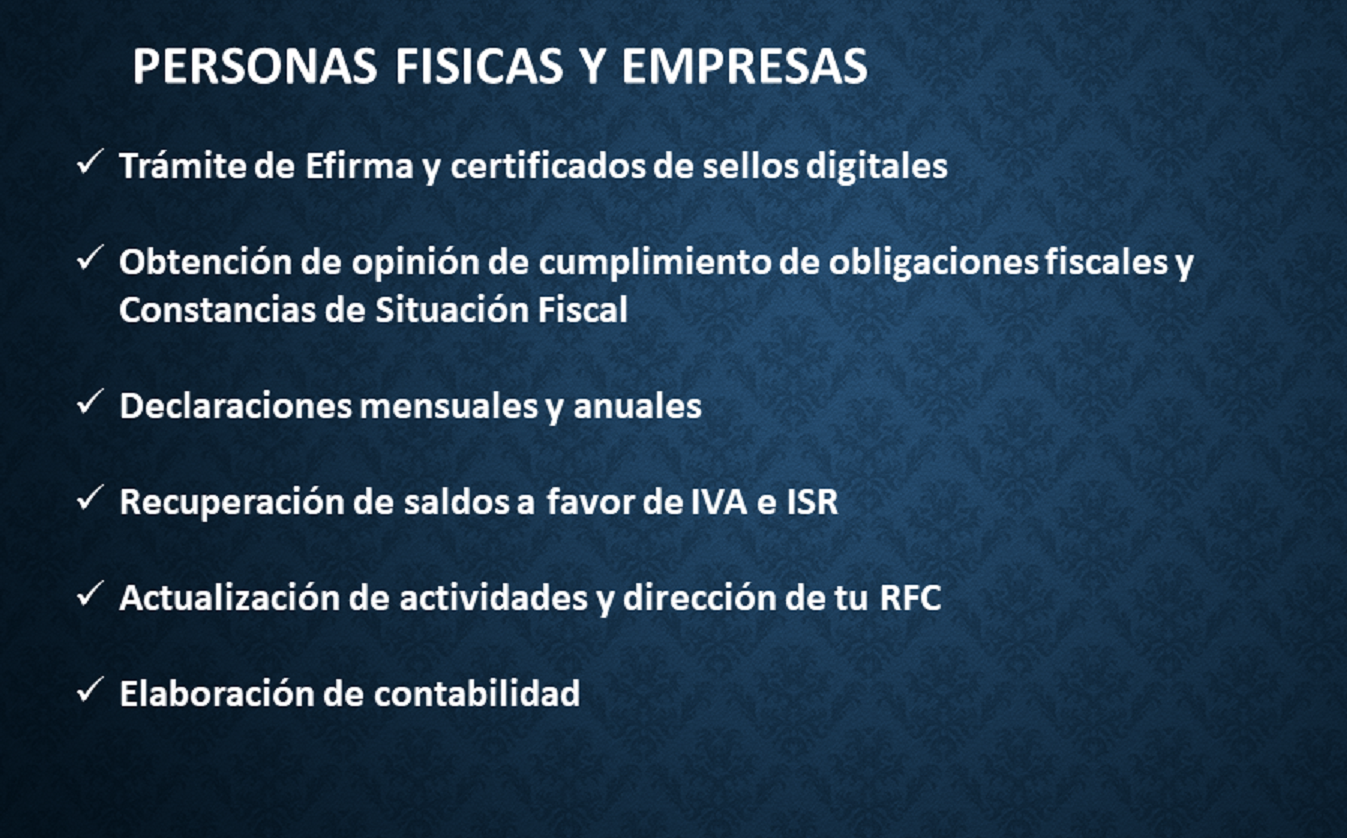 PERSONAS FISICAS Y EMPRESAS

✓ Trámite de Efirma y certificados de sellos digitales

✓ Obtención de opinión de cumplimiento de obligaciones fiscales y Constancias de Situación Fiscal

✓ Declaraciones mensuales y anuales

✓ Recuperación de saldos a favor de IVA e ISR

✓ Actualización de actividades y dirección de tu RFC

✓ Elaboración de contabilidad